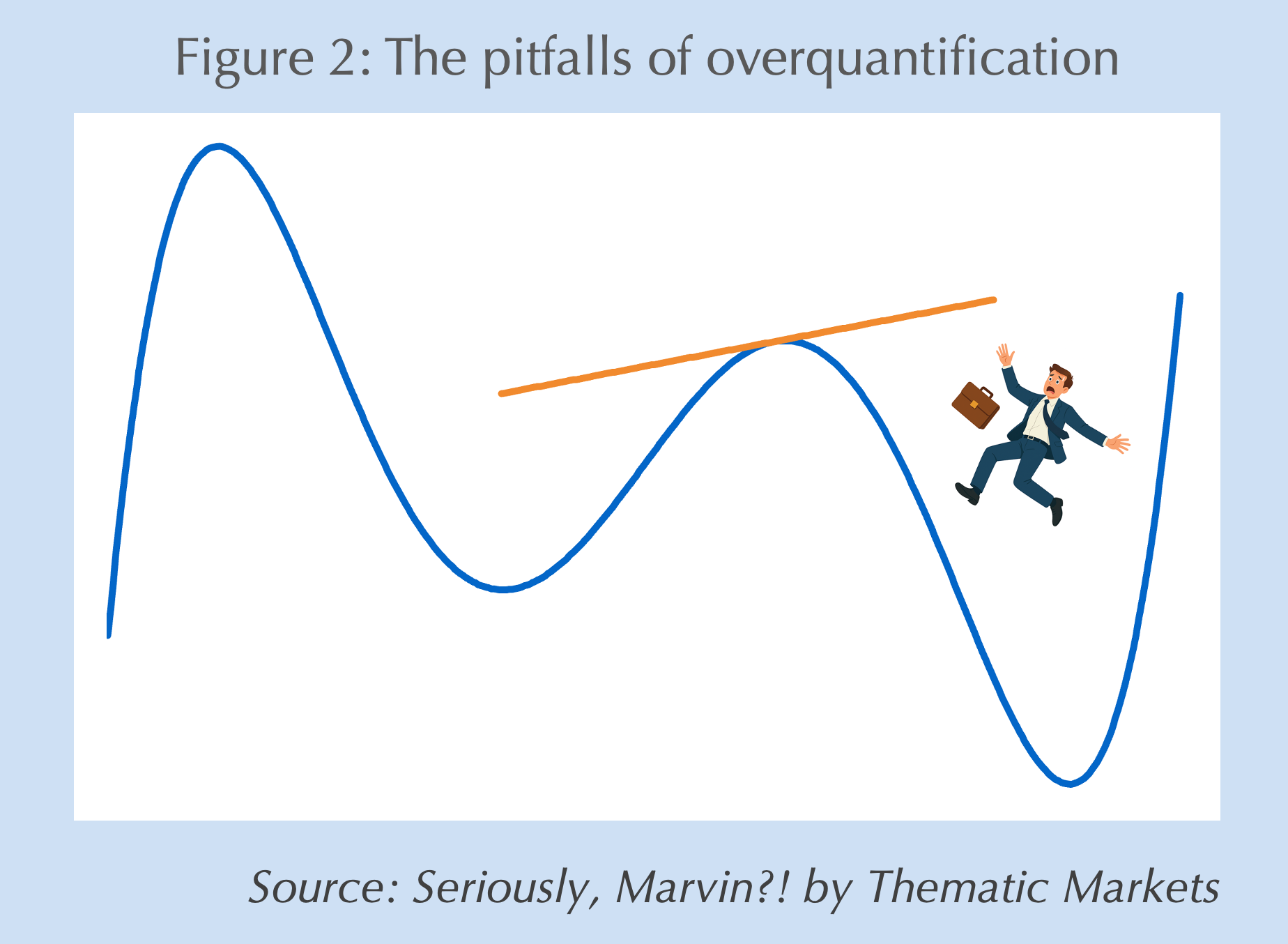 Figure 2: The pitfalls of overquantification

Source: Seriously, Marvin?! by Thematic Markets